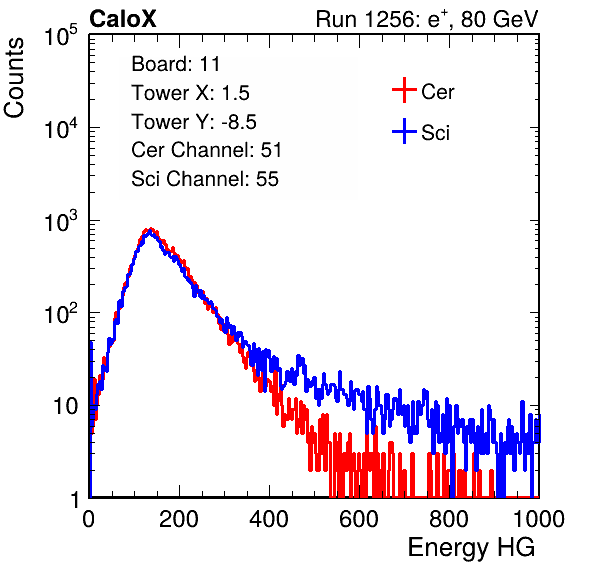 CaloX

Run 1256: $e^{+}$, 80 GeV

Counts

$10^5$

$10^4$

$10^3$

$10^2$

10

1

Board: 11
Tower X: 1.5
Tower Y: -8.5
Cer Channel: 51
Sci Channel: 55

Cer

Sci

0 200 400 600 800 1000

Energy HG